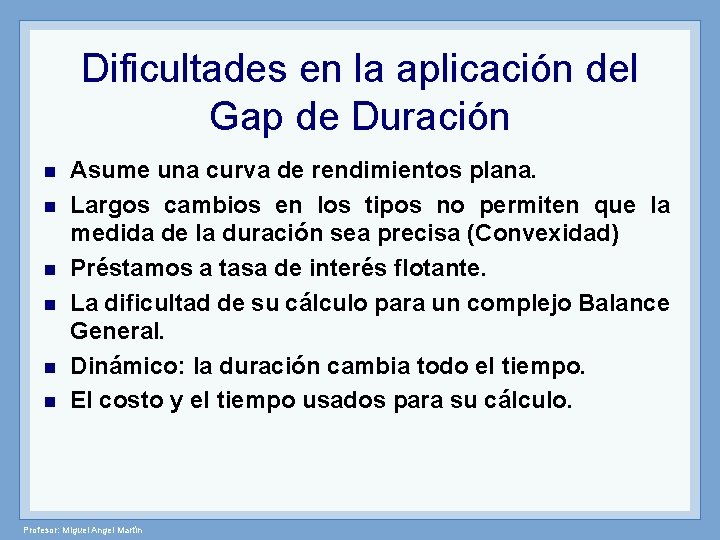 Dificultades en la aplicación del Gap de Duración

- Asume una curva de rendimientos plana.
- Largos cambios en los tipos no permiten que la medida de la duración sea precisa (Convexidad)
- Préstamos a tasa de interés flotante.
- La dificultad de su cálculo para un complejo Balance General.
- Dinámico: la duración cambia todo el tiempo.
- El costo y el tiempo usados para su cálculo.

Profesor: Miguel Angel Martín